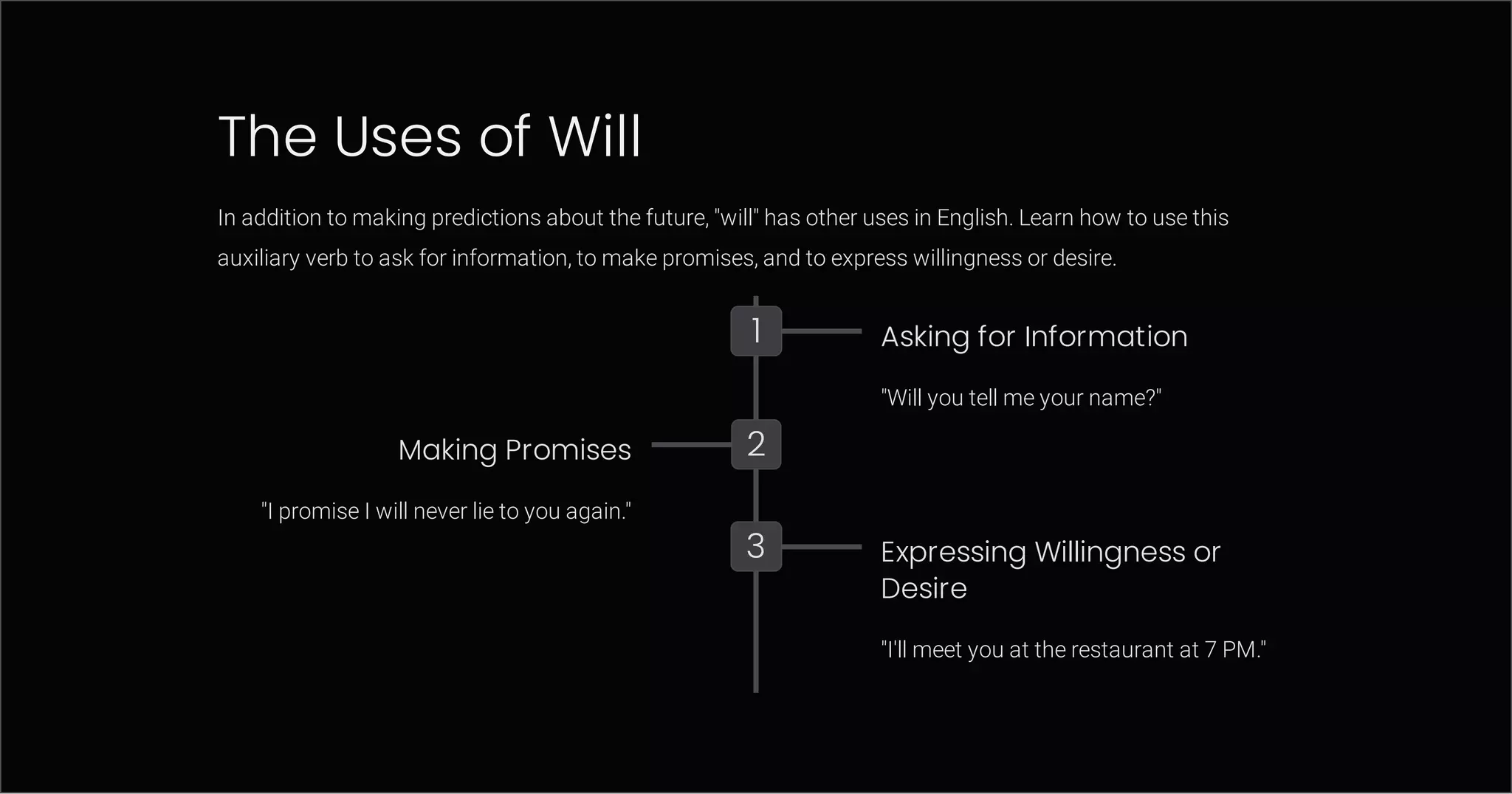 The Uses of Will

In addition to making predictions about the future, "will" has other uses in English. Learn how to use this auxiliary verb to ask for information, to make promises, and to express willingness or desire.

1

Asking for Information

"Will you tell me your name?"

2

Making Promises

"I promise I will never lie to you again."

3

Expressing Willingness or Desire

"I'll meet you at the restaurant at 7 PM."